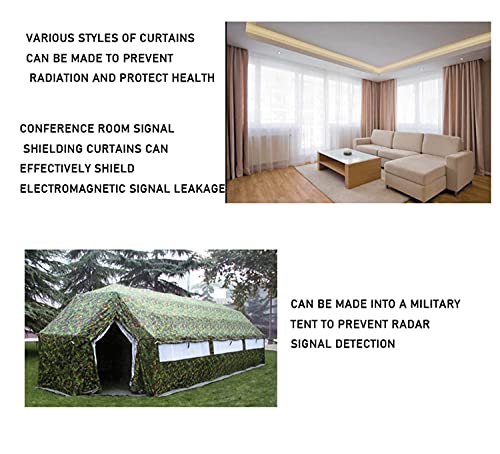 VARIOUS STYLES OF CURTAINS CAN BE MADE TO PREVENT RADIATION AND PROTECT HEALTH

CONFERENCE ROOM SIGNAL SHIELDING CURTAINS CAN EFFECTIVELY SHIELD ELECTROMAGNETIC SIGNAL LEAKAGE

CAN BE MADE INTO A MILITARY TENT TO PREVENT RADAR SIGNAL DETECTION